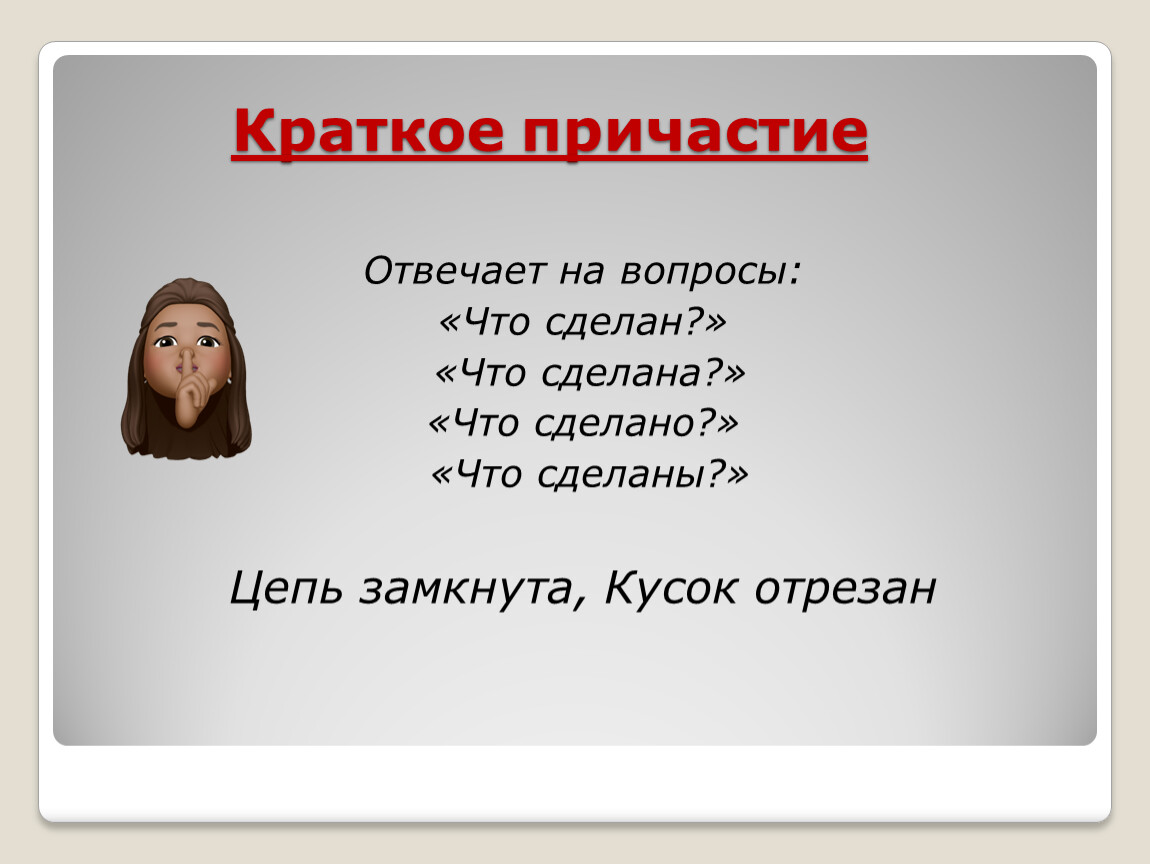 Краткое причастие

Отвечает на вопросы:
«Что сделан?»
«Что сделана?»
«Что сделано?»
«Что сделаны?»

Цепь замкнута, Кусок отрезан